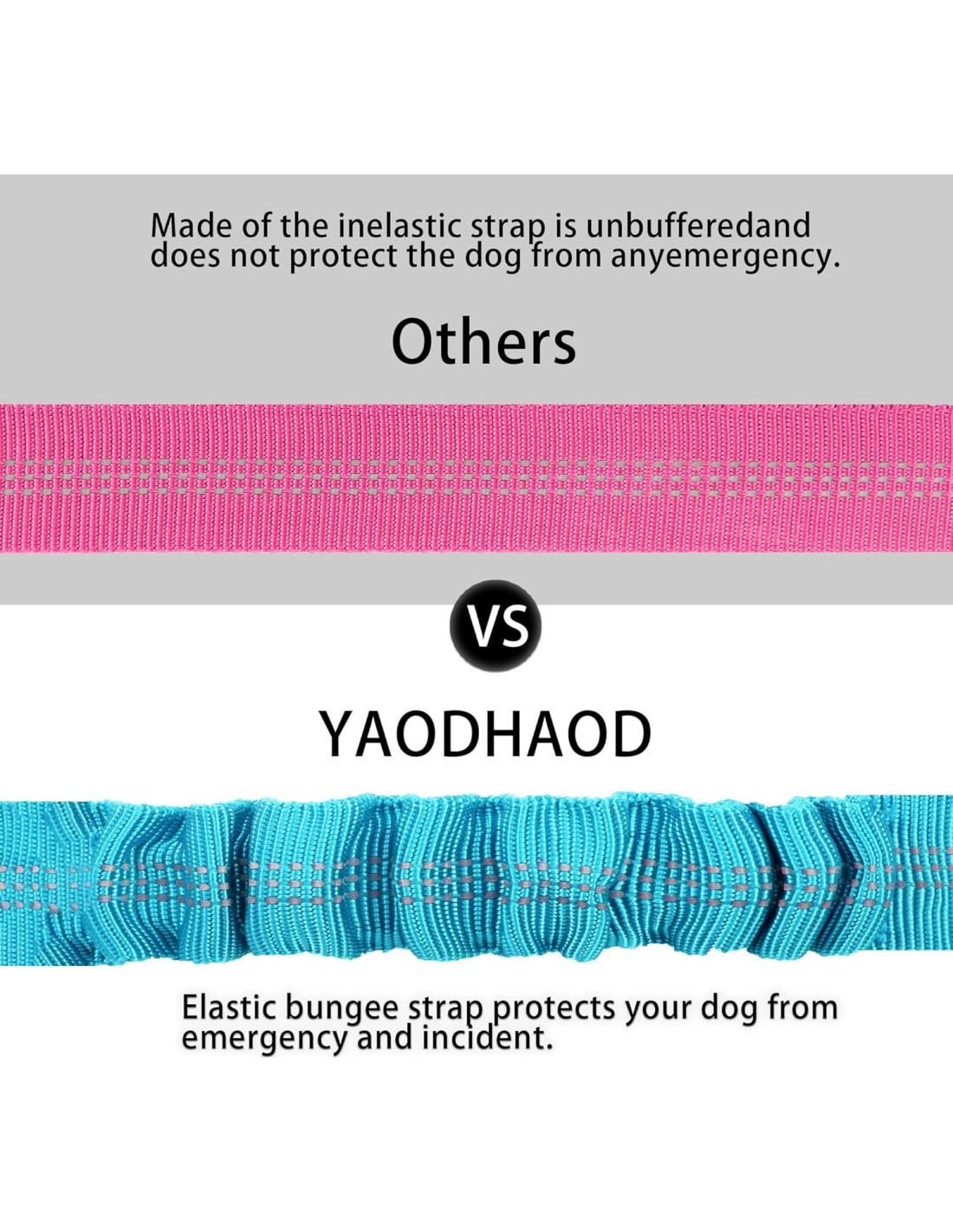 Made of the inelastic strap is unbufferedand does not protect the dog from anyemergency.

Others

VS

YAODHAOD

Elastic bungee strap protects your dog from emergency and incident.